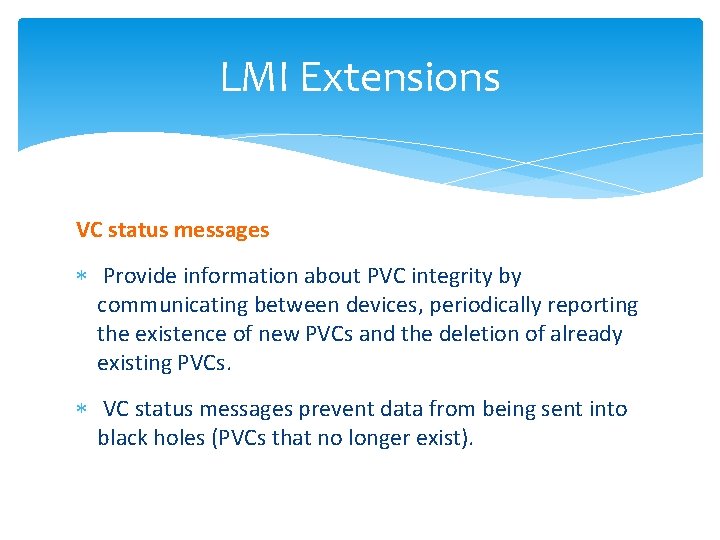 LMI Extensions

VC status messages

∗ Provide information about PVC integrity by communicating between devices, periodically reporting the existence of new PVCs and the deletion of already existing PVCs.

∗ VC status messages prevent data from being sent into black holes (PVCs that no longer exist).